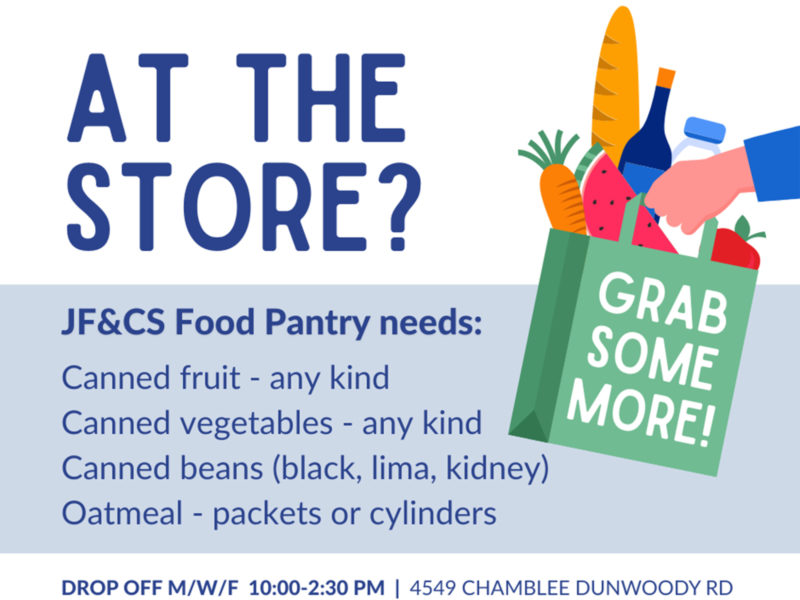 AT THE STORE?

GRAB SOME MORE!

JF&CS Food Pantry needs:

Canned fruit - any kind
Canned vegetables - any kind
Canned beans (black, lima, kidney)
Oatmeal - packets or cylinders

DROP OFF M/W/F 10:00-2:30 PM | 4549 CHAMBLEE DUNWOODY RD